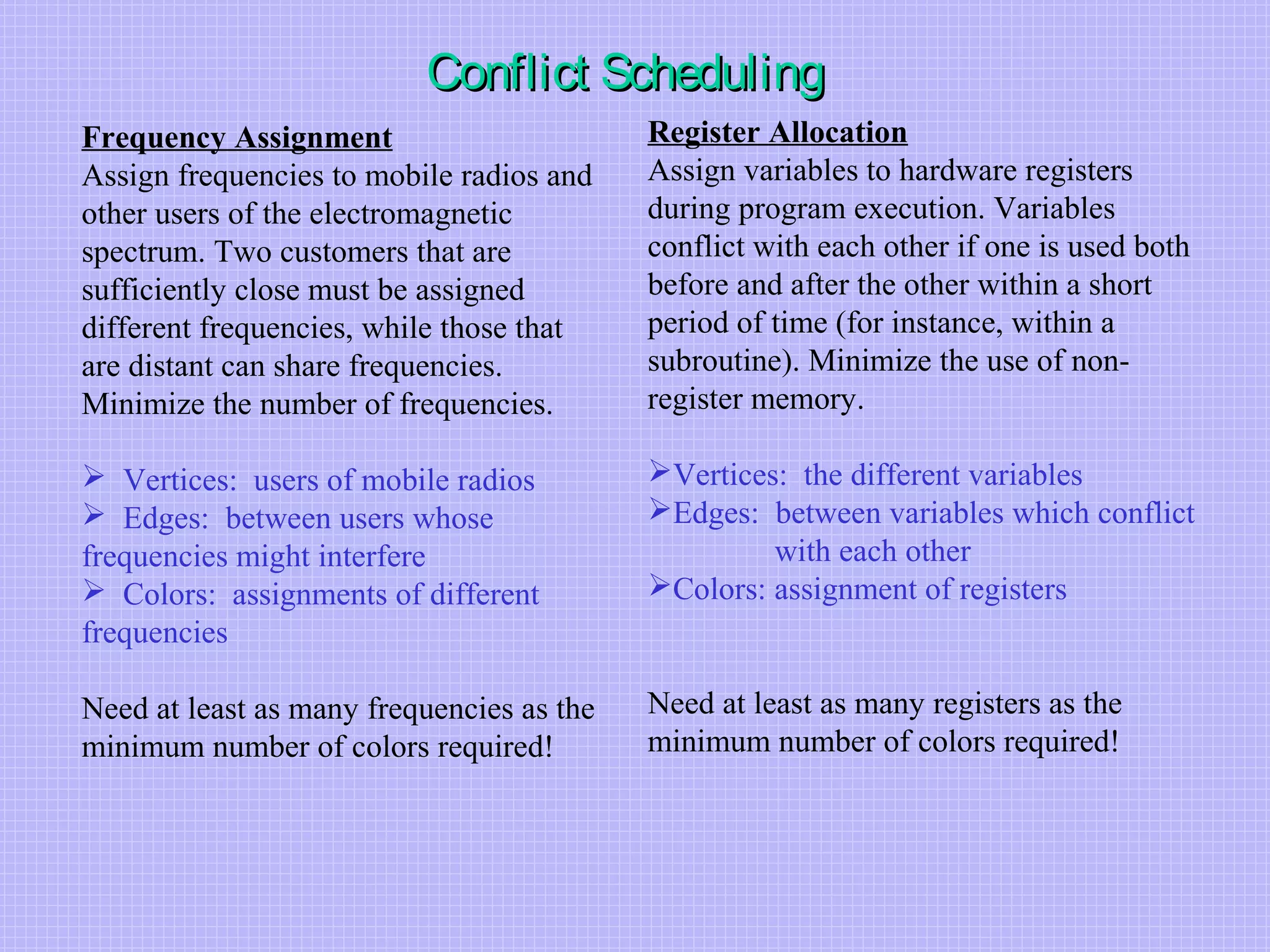 Conflict Scheduling

Frequency Assignment
Assign frequencies to mobile radios and other users of the electromagnetic spectrum. Two customers that are sufficiently close must be assigned different frequencies, while those that are distant can share frequencies. Minimize the number of frequencies.

➢ Vertices: users of mobile radios
➢ Edges: between users whose frequencies might interfere
➢ Colors: assignments of different frequencies

Need at least as many frequencies as the minimum number of colors required!

Register Allocation
Assign variables to hardware registers during program execution. Variables conflict with each other if one is used both before and after the other within a short period of time (for instance, within a subroutine). Minimize the use of non-register memory.

➢Vertices: the different variables
➢Edges: between variables which conflict with each other
➢Colors: assignment of registers

Need at least as many registers as the minimum number of colors required!